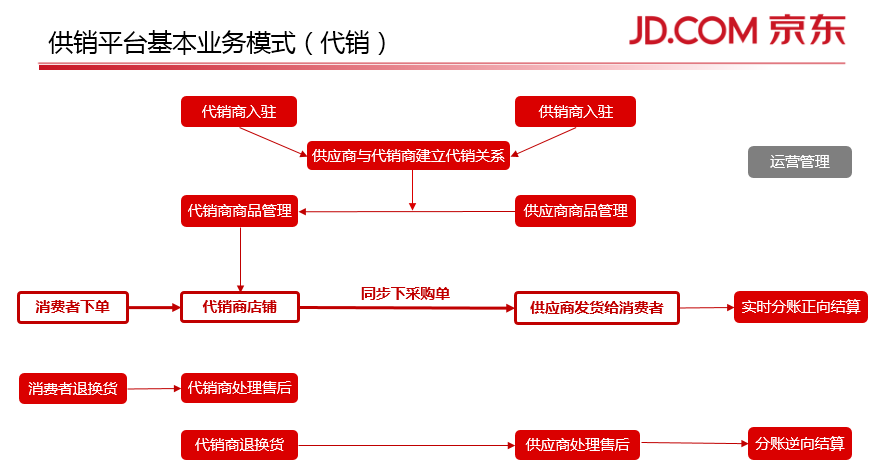 供销平台基本业务模式（代销）

JD.COM 京东

代销商入驻

供销商入驻

供应商与代销商建立代销关系

运营管理

代销商商品管理

供应商商品管理

消费者下单

代销商店铺

同步下采购单

供应商发货给消费者

实时分账正向结算

消费者退换货

代销商处理售后

代销商退换货

供应商处理售后

分账逆向结算